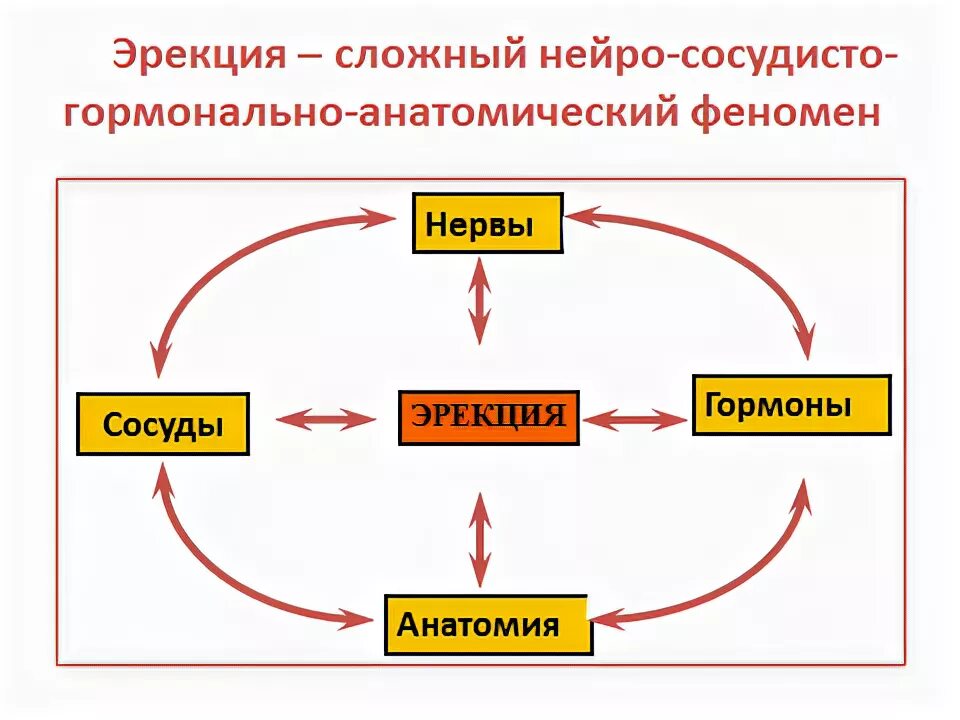 Эрекция – сложный нейро-сосудисто-гормонально-анатомический феномен

Нервы

Сосуды

ЭРЕКЦИЯ

Гормоны

Анатомия